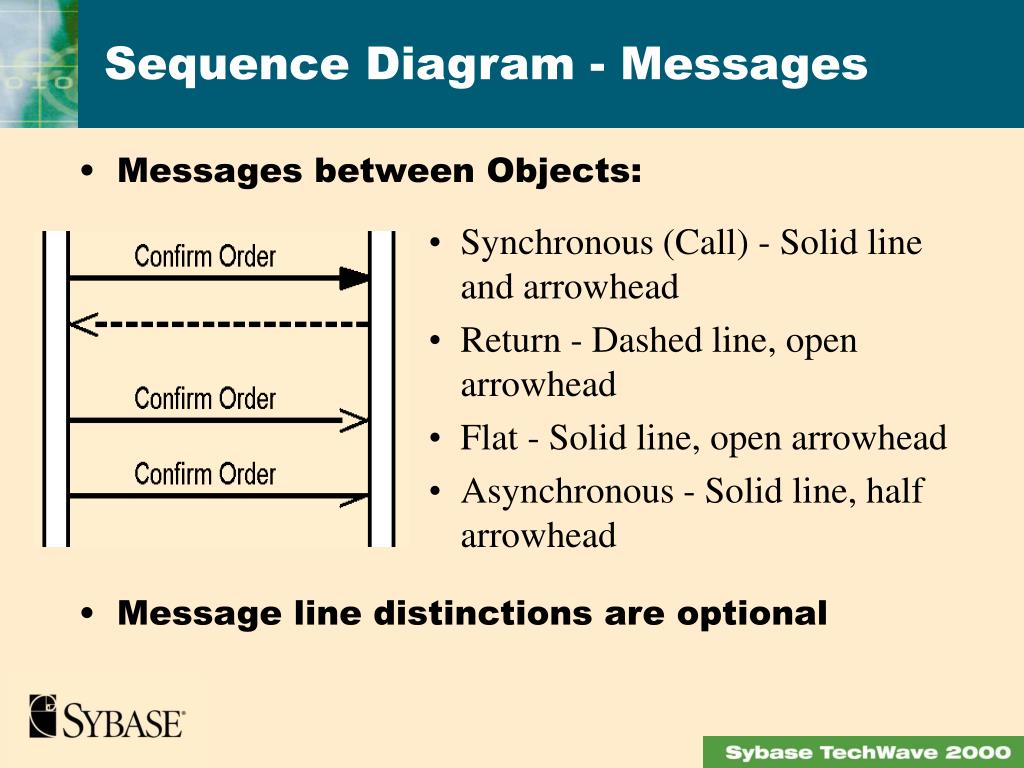 Sequence Diagram - Messages

• Messages between Objects:

Confirm Order

Confirm Order

Confirm Order

• Synchronous (Call) - Solid line and arrowhead
• Return - Dashed line, open arrowhead
• Flat - Solid line, open arrowhead
• Asynchronous - Solid line, half arrowhead

• Message line distinctions are optional

SYBASE

Sybase TechWave 2000